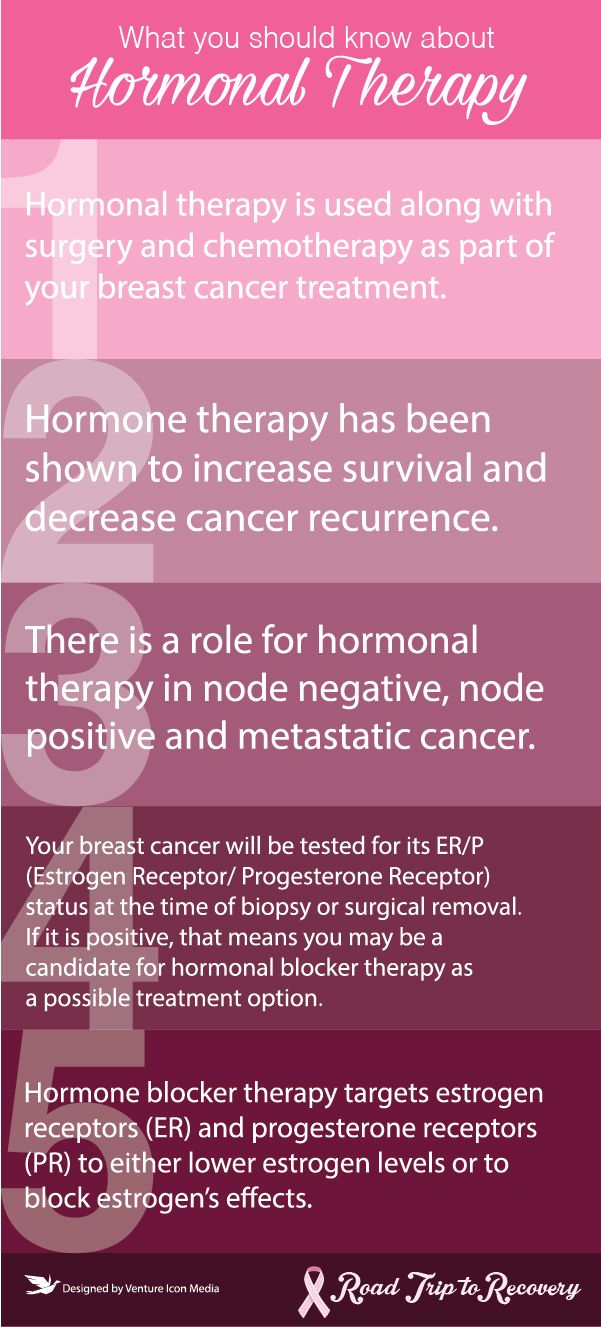 What you should know about
Hormonal Therapy

1

Hormonal therapy is used along with surgery and chemotherapy as part of your breast cancer treatment.

2

Hormone therapy has been shown to increase survival and decrease cancer recurrence.

3

There is a role for hormonal therapy in node negative, node positive and metastatic cancer.

4

Your breast cancer will be tested for its ER/P (Estrogen Receptor/ Progesterone Receptor) status at the time of biopsy or surgical removal. If it is positive, that means you may be a candidate for hormonal blocker therapy as a possible treatment option.

5

Hormone blocker therapy targets estrogen receptors (ER) and progesterone receptors (PR) to either lower estrogen levels or to block estrogen's effects.

Designed by Venture Icon Media

Road Trip to Recovery